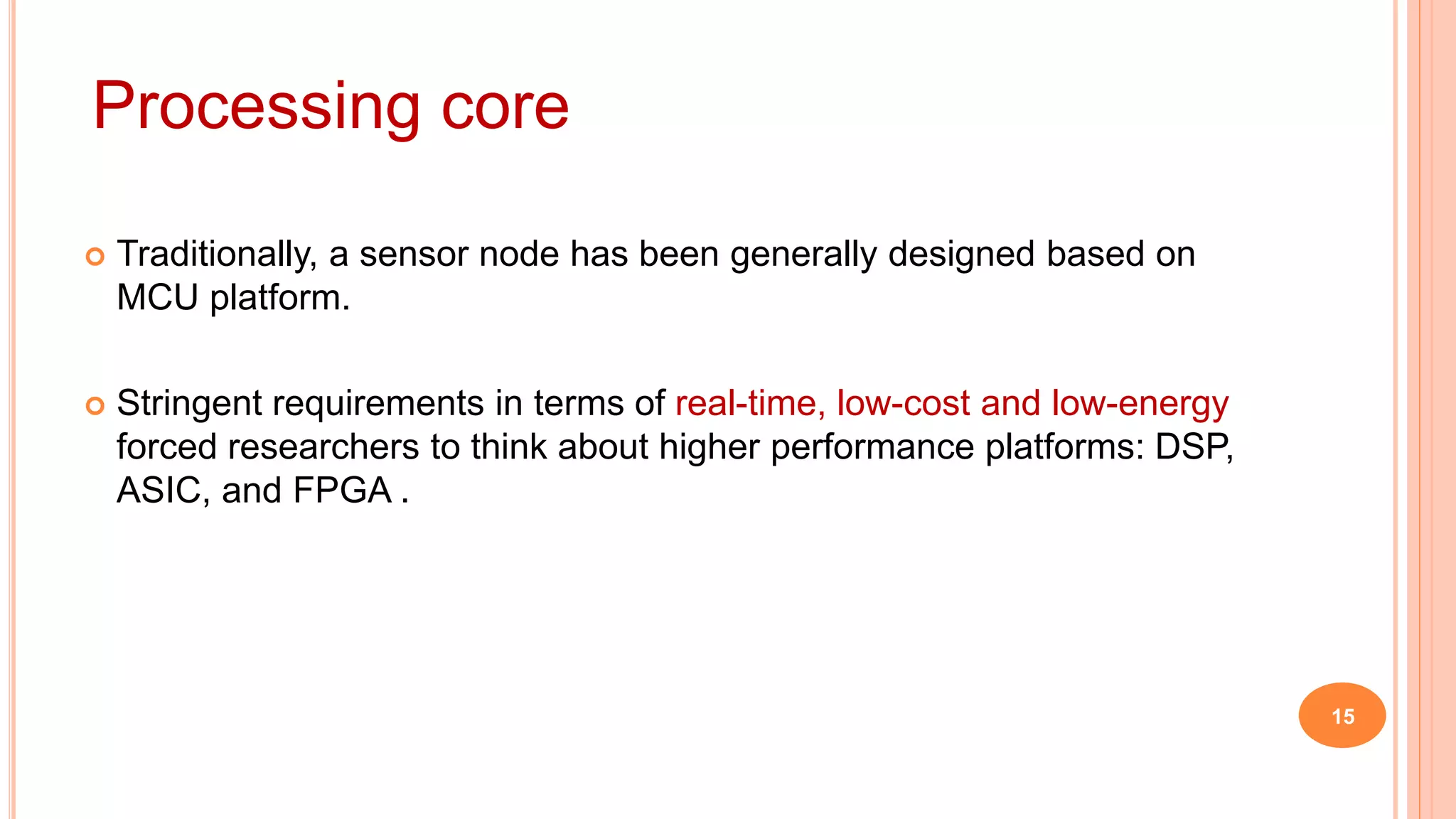 Processing core

Traditionally, a sensor node has been generally designed based on MCU platform.

Stringent requirements in terms of real-time, low-cost and low-energy forced researchers to think about higher performance platforms: DSP, ASIC, and FPGA .

15